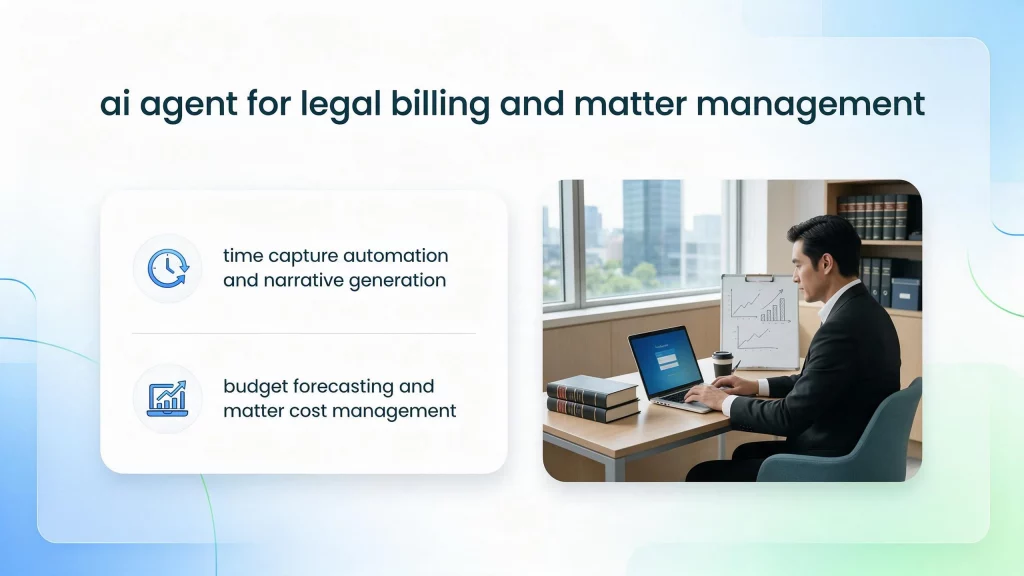 ai agent for legal billing and matter management

time capture automation and narrative generation

budget forecasting and matter cost management